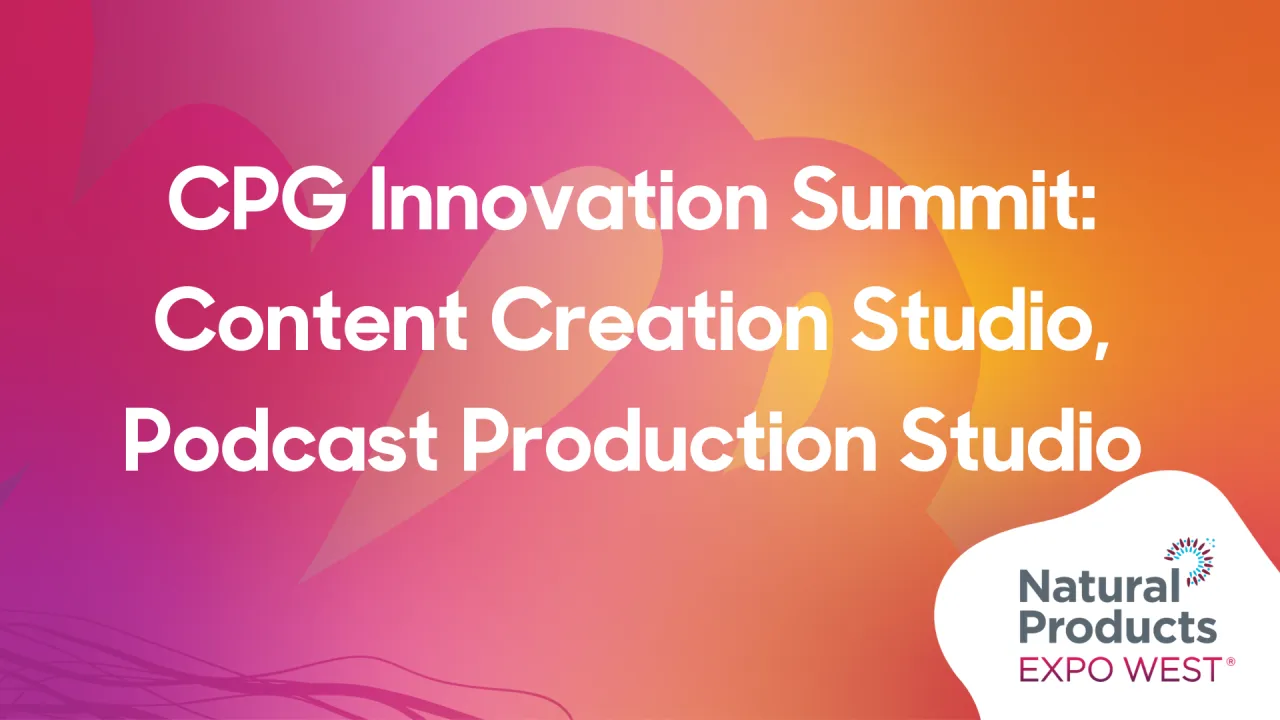 CPG Innovation Summit: Content Creation Studio, Podcast Production Studio

Natural Products
EXPO WEST®